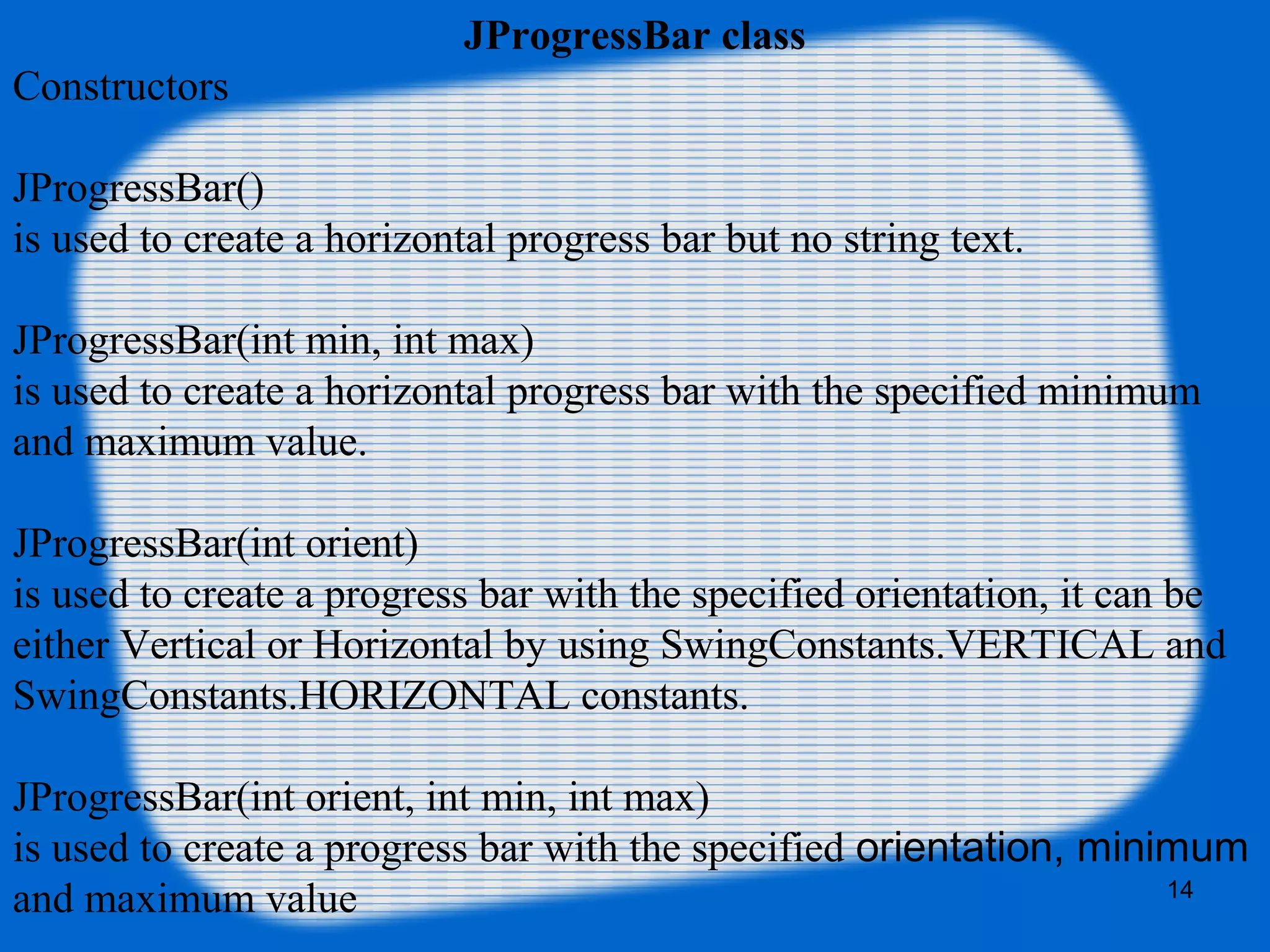 JProgressBar class

Constructors

JProgressBar()
is used to create a horizontal progress bar but no string text.

JProgressBar(int min, int max)
is used to create a horizontal progress bar with the specified minimum and maximum value.

JProgressBar(int orient)
is used to create a progress bar with the specified orientation, it can be either Vertical or Horizontal by using SwingConstants.VERTICAL and SwingConstants.HORIZONTAL constants.

JProgressBar(int orient, int min, int max)
is used to create a progress bar with the specified orientation, minimum and maximum value

14